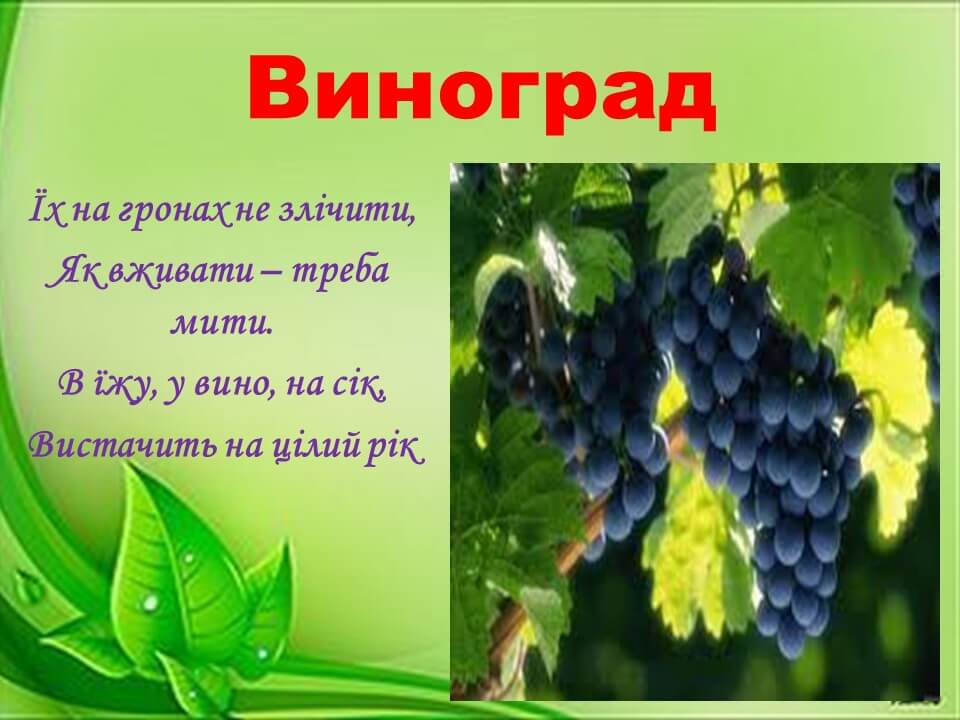 Виноград

Їх на гронах не злічити,
Як вживати – треба мити.
В їжу, у вино, на сік,
Вистачить на цілий рік